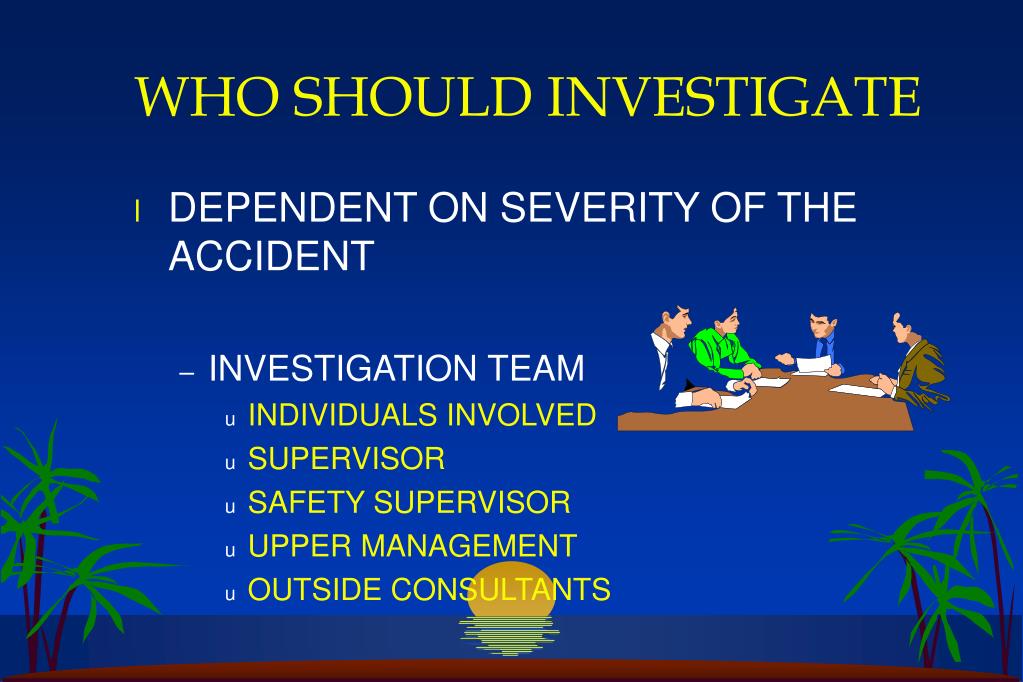 WHO SHOULD INVESTIGATE

l DEPENDENT ON SEVERITY OF THE ACCIDENT

– INVESTIGATION TEAM

u INDIVIDUALS INVOLVED
u SUPERVISOR
u SAFETY SUPERVISOR
u UPPER MANAGEMENT
u OUTSIDE CONSULTANTS